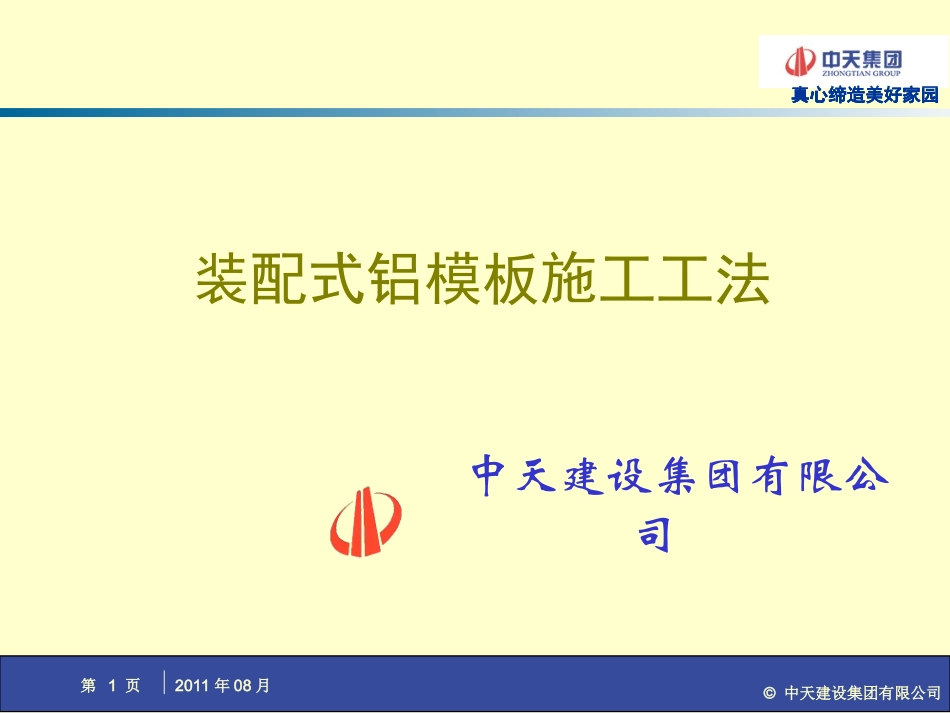 中天集团
ZHONGTIAN GROUP
真心缔造美好家园

装配式铝模板施工工法

中天建设集团有限公司

第 1 页
2011 年 08 月
© 中天建设集团有限公司